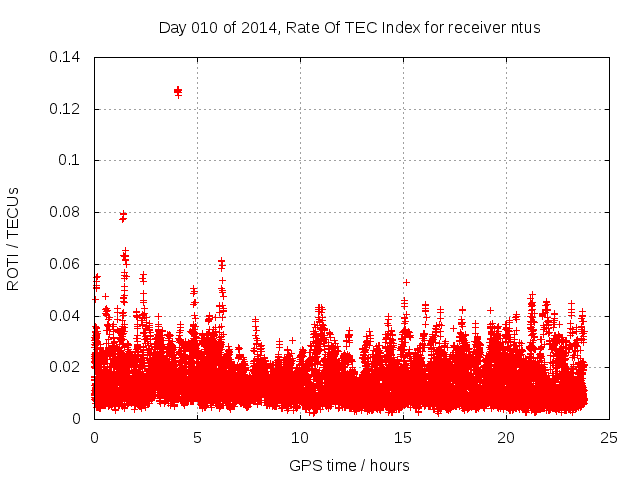 Day 010 of 2014, Rate Of TEC Index for receiver ntus

ROTI / TECUs

0.14
0.12
0.1
0.08
0.06
0.04
0.02
0

0
5
10
15
20
25

GPS time / hours